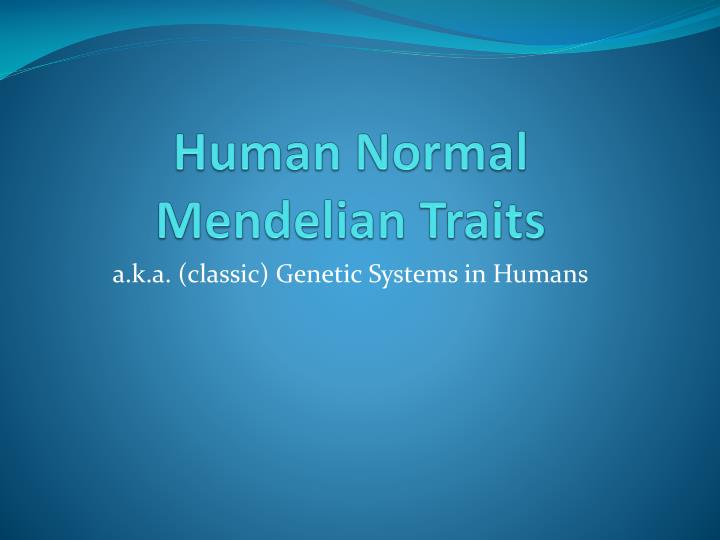 Human Normal Mendelian Traits

a.k.a. (classic) Genetic Systems in Humans